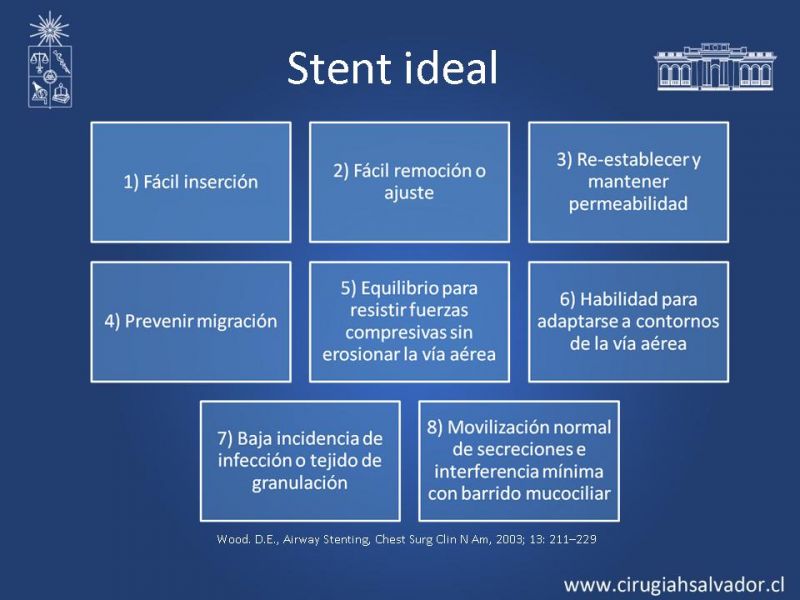 Stent ideal

1) Fácil inserción

2) Fácil remoción o ajuste

3) Re-establecer y mantener permeabilidad

4) Prevenir migración

5) Equilibrio para resistir fuerzas compresivas sin erosionar la vía aérea

6) Habilidad para adaptarse a contornos de la vía aérea

7) Baja incidencia de infección o tejido de granulación

8) Movilización normal de secreciones e interferencia mínima con barrido mucociliar

Wood. D.E., Airway Stenting, Chest Surg Clin N Am, 2003; 13: 211–229

www.cirugiahsalvador.cl